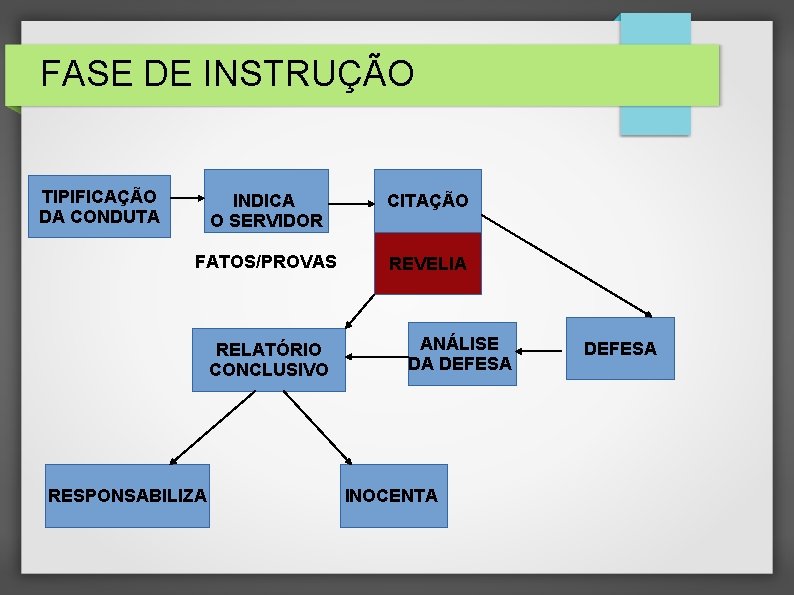 FASE DE INSTRUÇÃO

TIPIFICAÇÃO DA CONDUTA

INDICA O SERVIDOR

CITAÇÃO

FATOS/PROVAS

REVELIA

RELATÓRIO CONCLUSIVO

ANÁLISE DA DEFESA

DEFESA

RESPONSABILIZA

INOCENTA